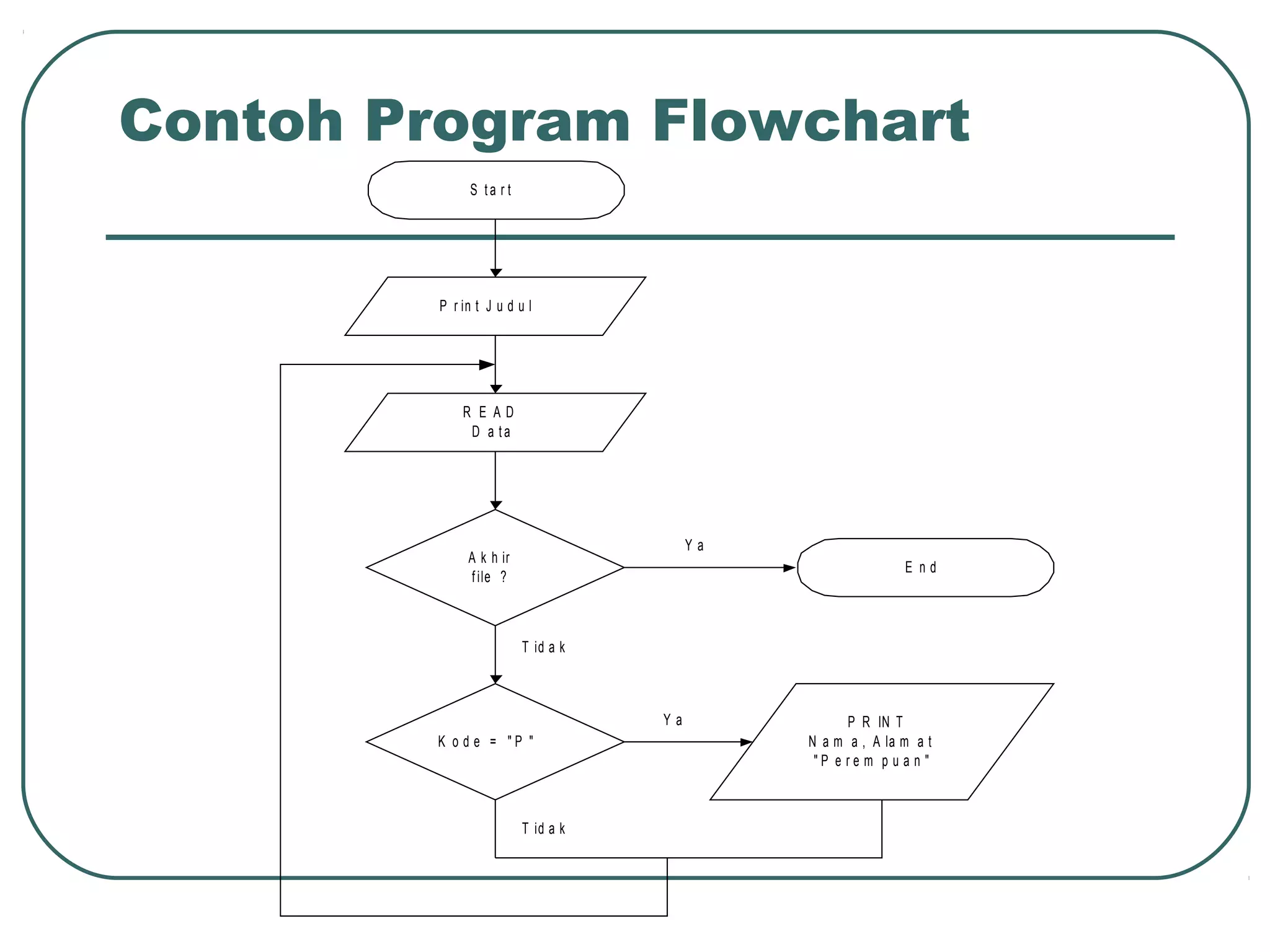 Contoh Program Flowchart

Start

Print Judul

READ
Data

Akhir
file ?

Ya

End

Tidak

Kode = "P"

Ya

PRINT
Nama, Alamat
"Perempuan"

Tidak